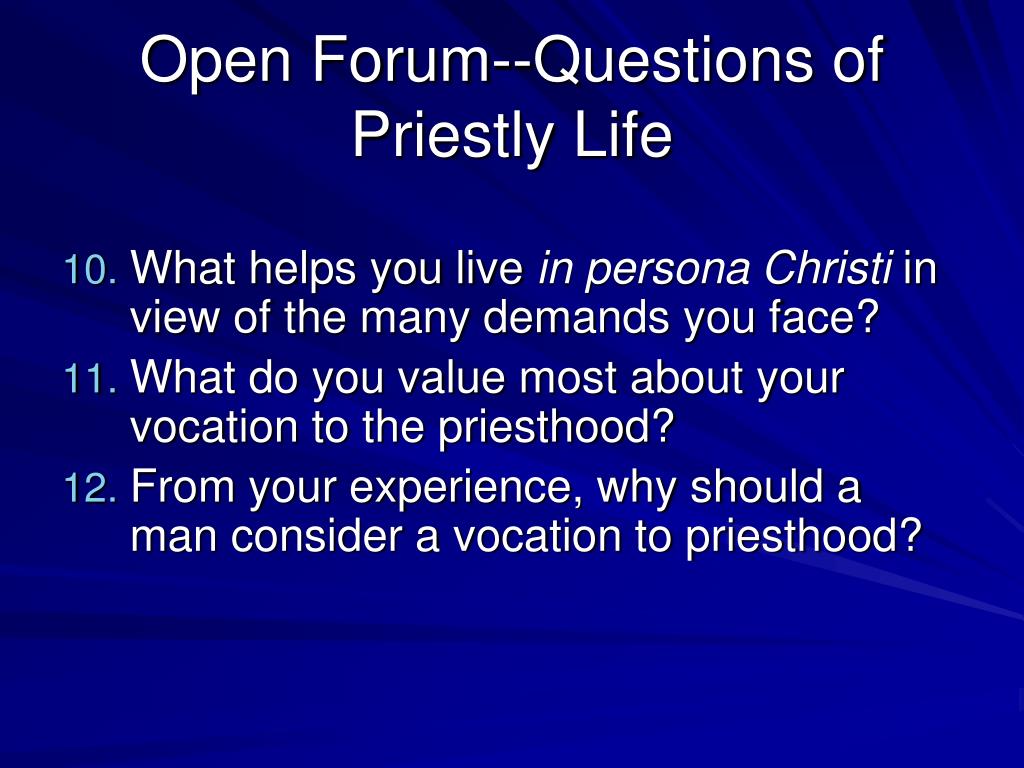 Open Forum--Questions of Priestly Life

10. What helps you live in persona Christi in view of the many demands you face?
11. What do you value most about your vocation to the priesthood?
12. From your experience, why should a man consider a vocation to priesthood?